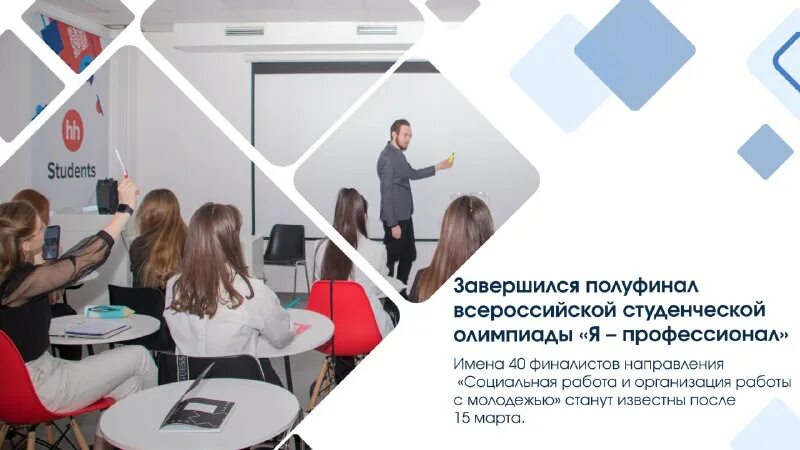 hh
Students

Завершился полуфинал всероссийской студенческой олимпиады «Я – профессионал»

Имена 40 финалистов направления «Социальная работа и организация работы с молодежью» станут известны после 15 марта.